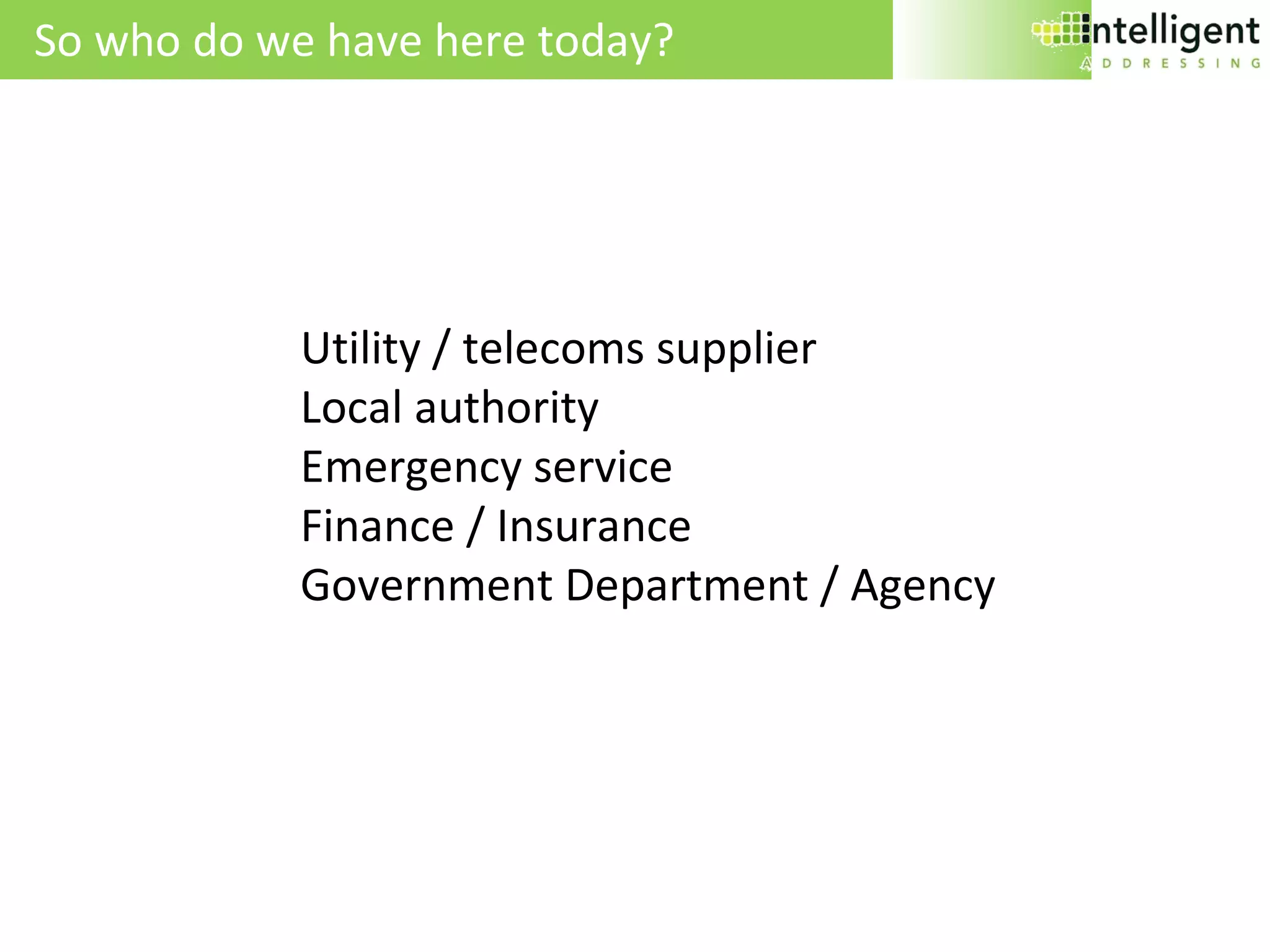 So who do we have here today?

intelligent
ADDRESSING

Utility / telecoms supplier
Local authority
Emergency service
Finance / Insurance
Government Department / Agency